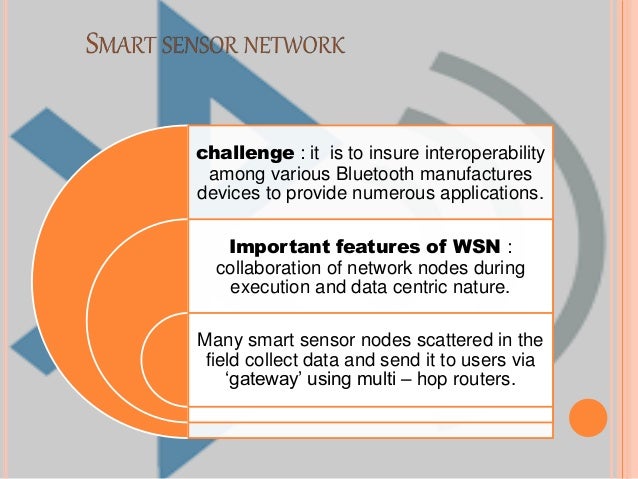 SMART SENSOR NETWORK

challenge : it is to insure interoperability among various Bluetooth manufactures devices to provide numerous applications.

Important features of WSN : collaboration of network nodes during execution and data centric nature.

Many smart sensor nodes scattered in the field collect data and send it to users via ‘gateway’ using multi – hop routers.